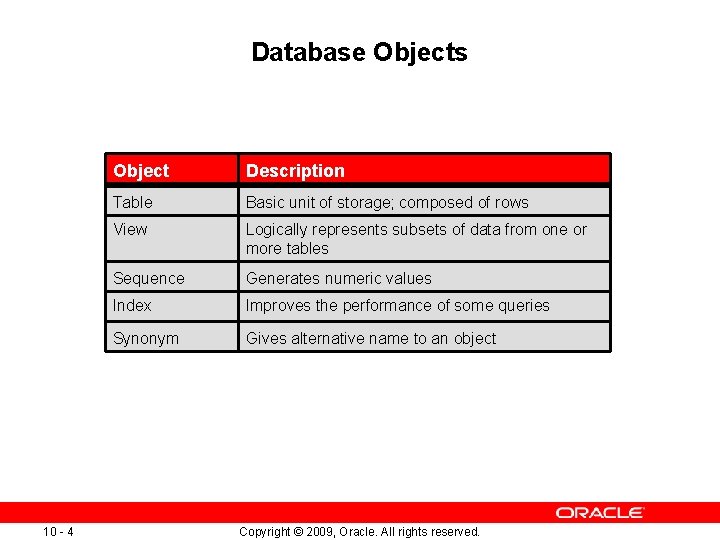 Database Objects

| Object | Description |
|---|---|
| Table | Basic unit of storage; composed of rows |
| View | Logically represents subsets of data from one or more tables |
| Sequence | Generates numeric values |
| Index | Improves the performance of some queries |
| Synonym | Gives alternative name to an object |

ORACLE

10 - 4

Copyright © 2009, Oracle. All rights reserved.